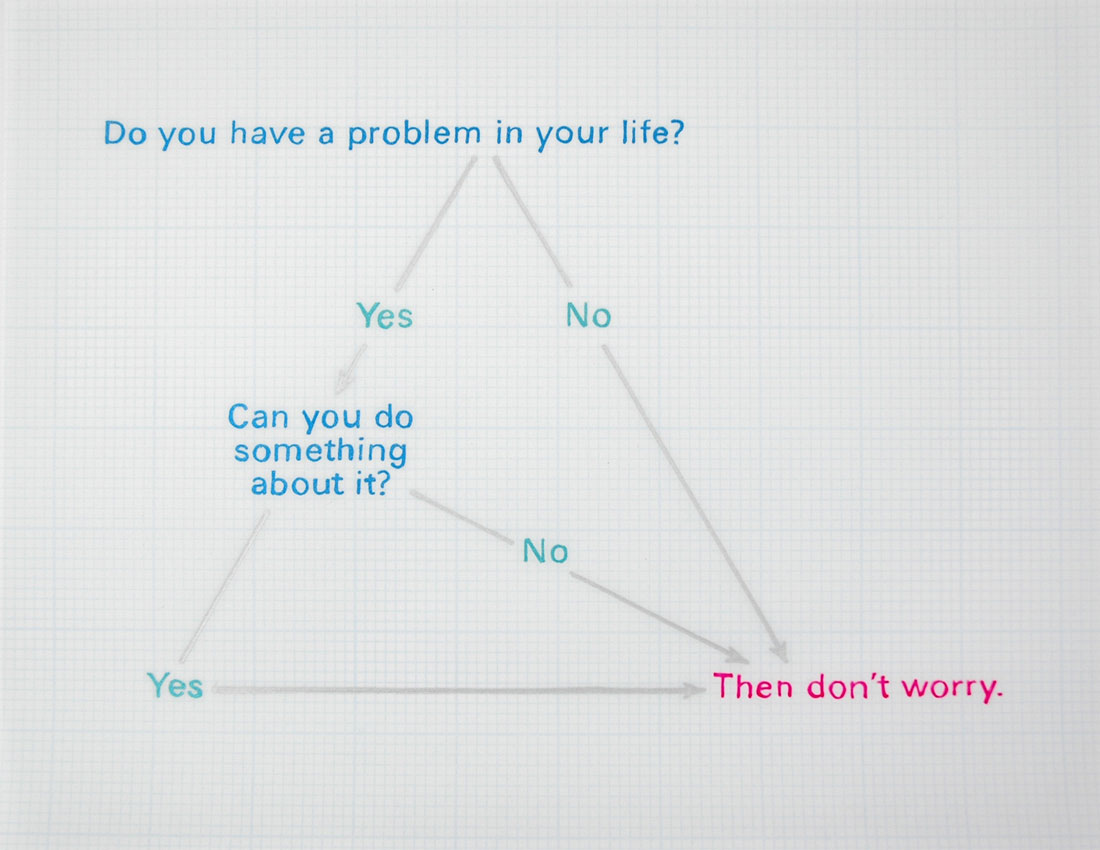 Do you have a problem in your life?

Yes

No

Can you do something about it?

No

Yes

Then don't worry.